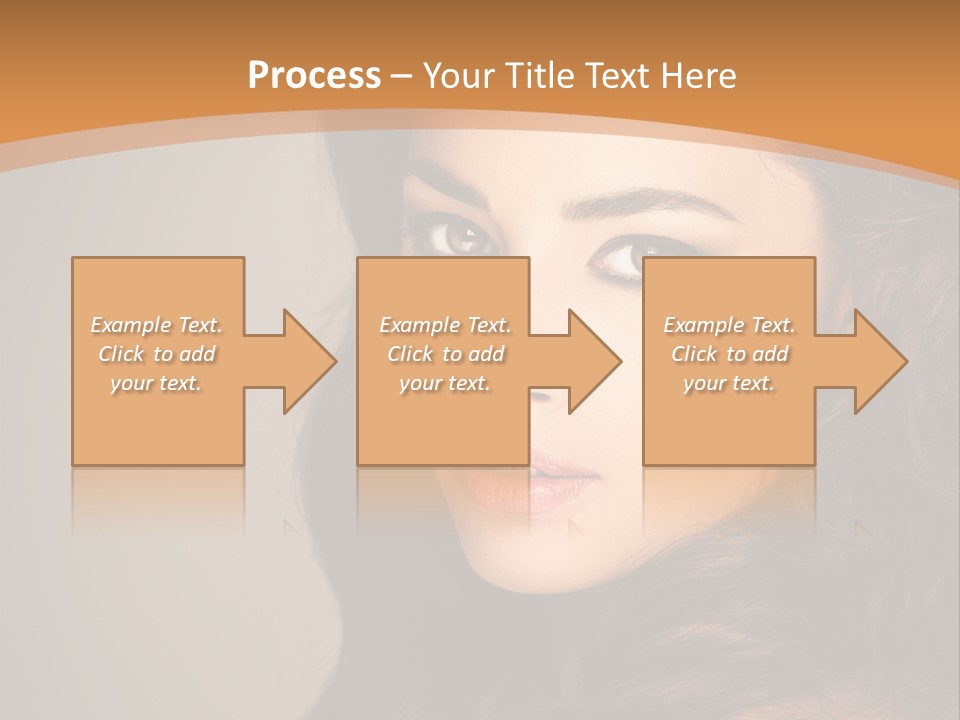 Process – Your Title Text Here

Example Text. Click to add your text.

Example Text. Click to add your text.

Example Text. Click to add your text.